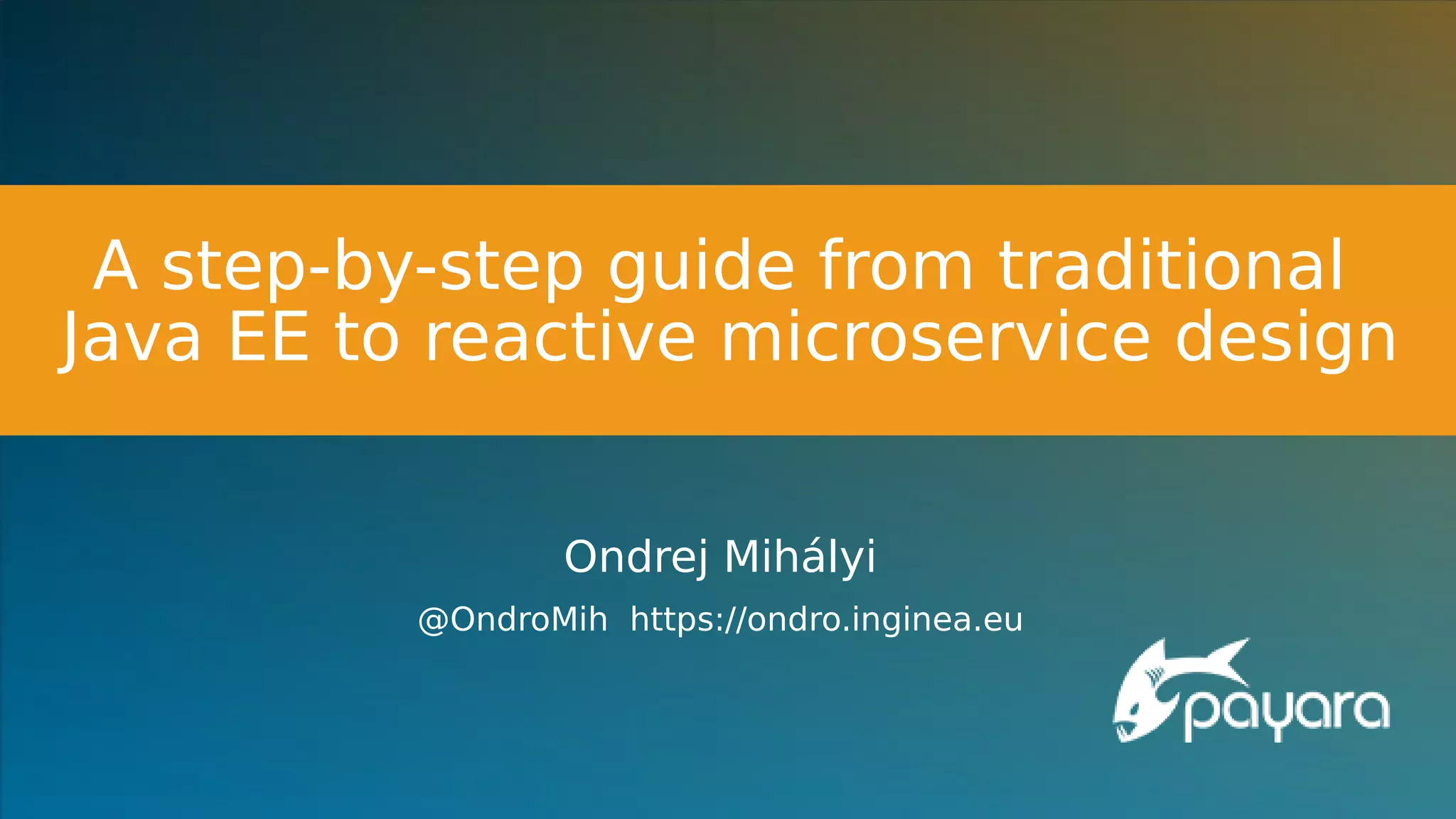 A step-by-step guide from traditional Java EE to reactive microservice design

Ondrej Mihályi

@OndroMih https://ondro.inginea.eu

payara